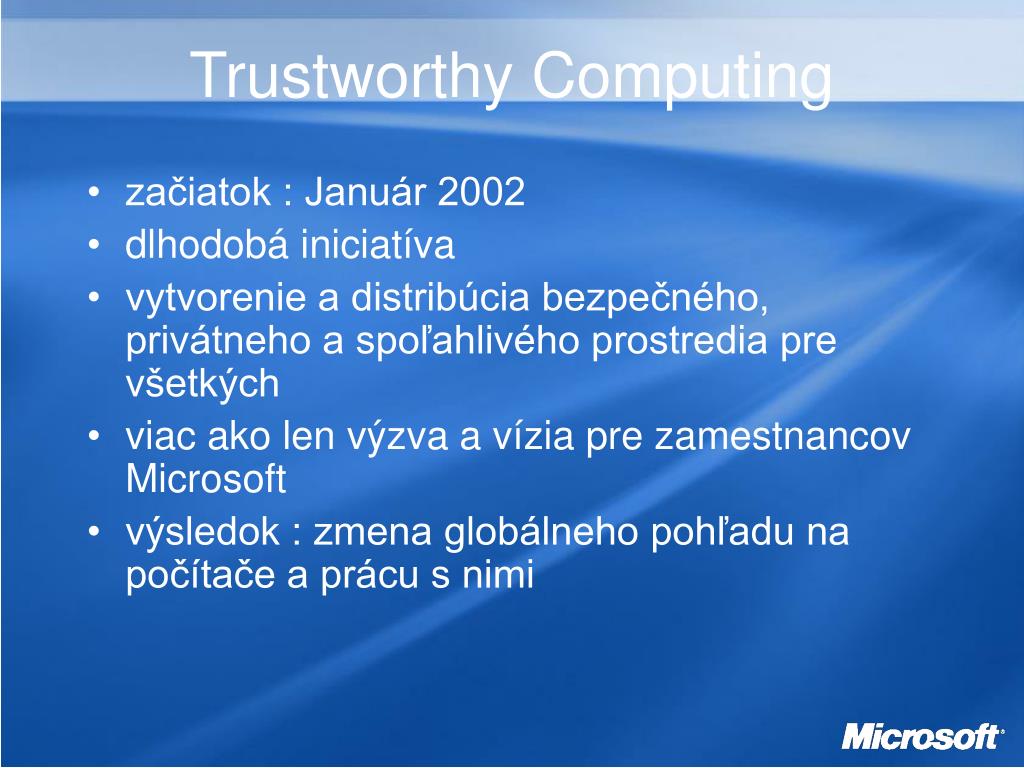 Trustworthy Computing

• začiatok : Január 2002
• dlhodobá iniciatíva
• vytvorenie a distribúcia bezpečného, privátneho a spoľahlivého prostredia pre všetkých
• viac ako len výzva a vízia pre zamestnancov Microsoft
• výsledok : zmena globálneho pohľadu na počítače a prácu s nimi

Microsoft®